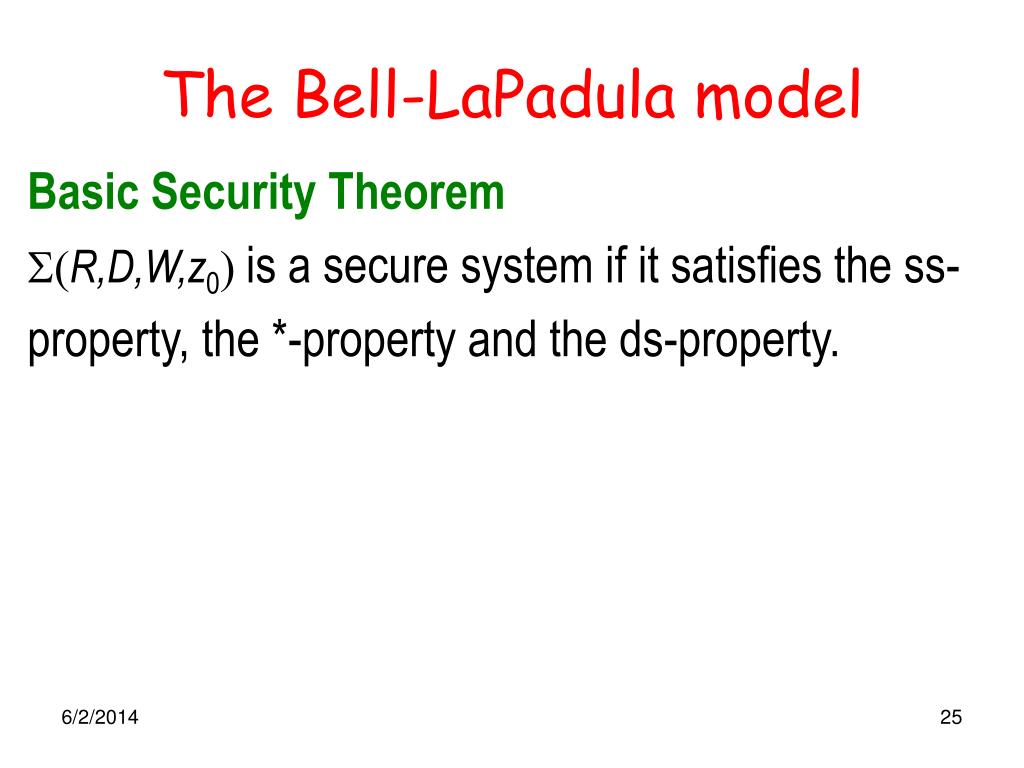 The Bell-LaPadula model

Basic Security Theorem

$\Sigma(R,D,W,z_0)$ is a secure system if it satisfies the ss-property, the *-property and the ds-property.

6/2/2014

25